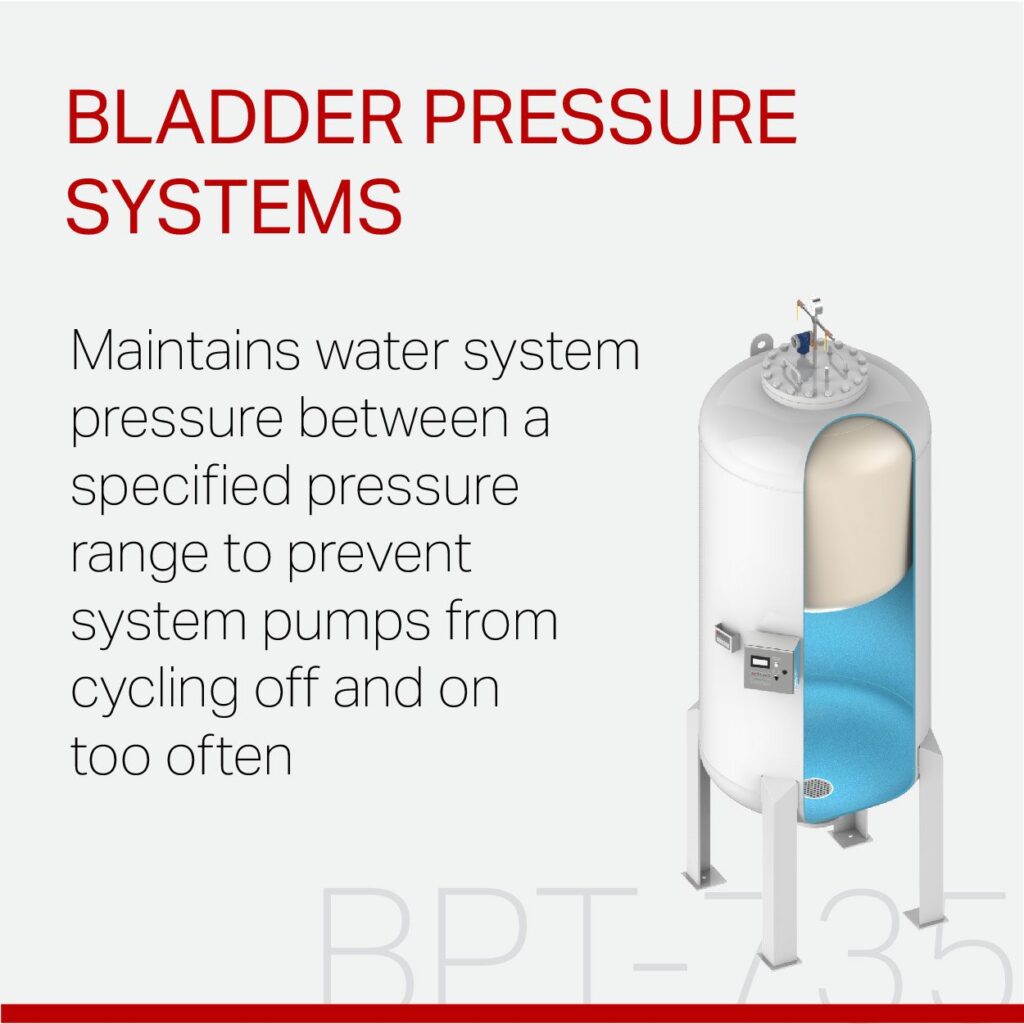 BLADDER PRESSURE SYSTEMS

Maintains water system pressure between a specified pressure range to prevent system pumps from cycling off and on too often

BPT-735